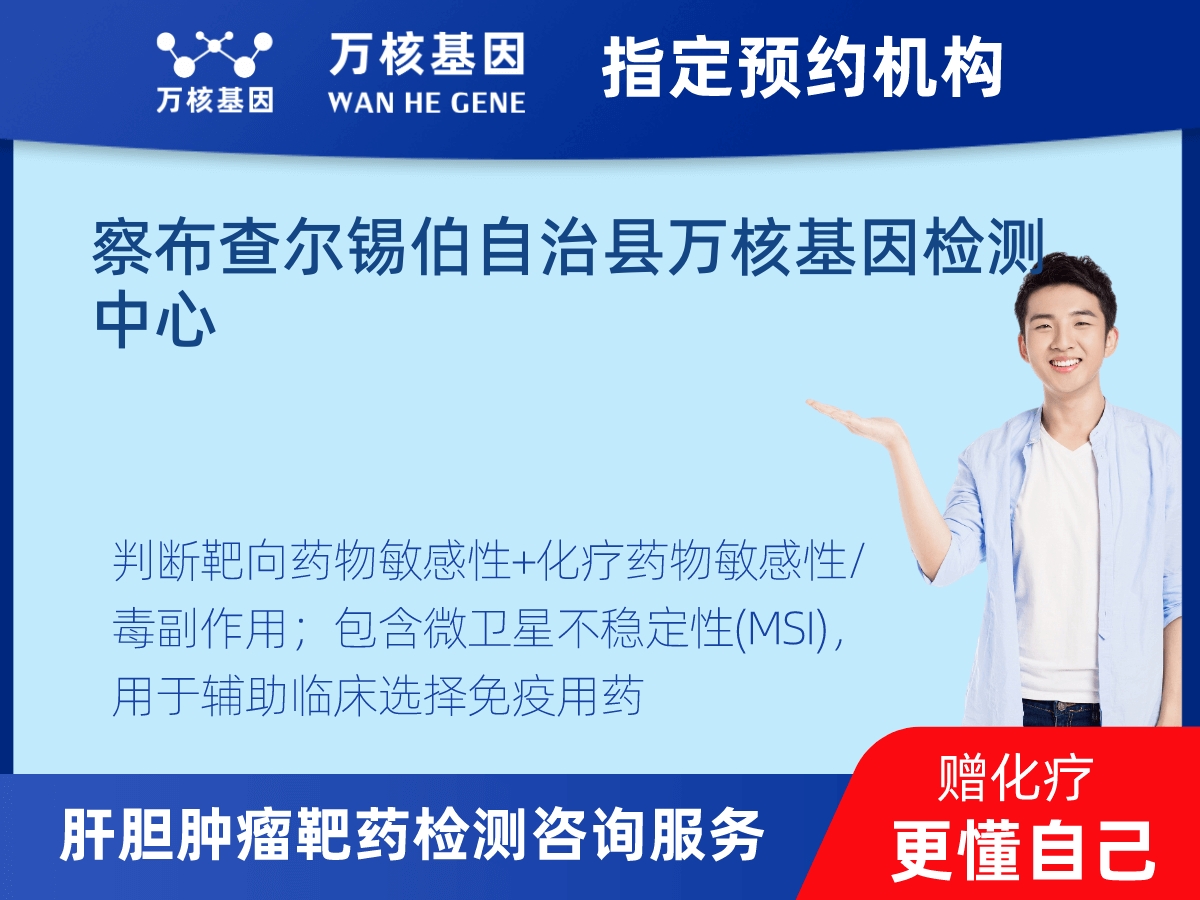 万核基因

万核基因
WAN HE GENE

指定预约机构

察布查尔锡伯自治县万核基因检测中心

判断靶向药物敏感性+化疗药物敏感性/毒副作用；包含微卫星不稳定性(MSI)，用于辅助临床选择免疫用药

肝胆肿瘤靶药检测咨询服务

赠化疗
更懂自己